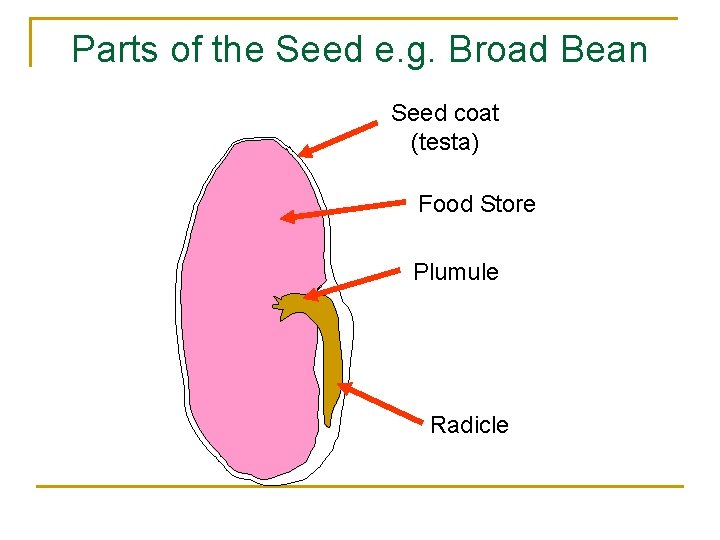 Parts of the Seed e.g. Broad Bean

Seed coat (testa)

Food Store

Plumule

Radicle